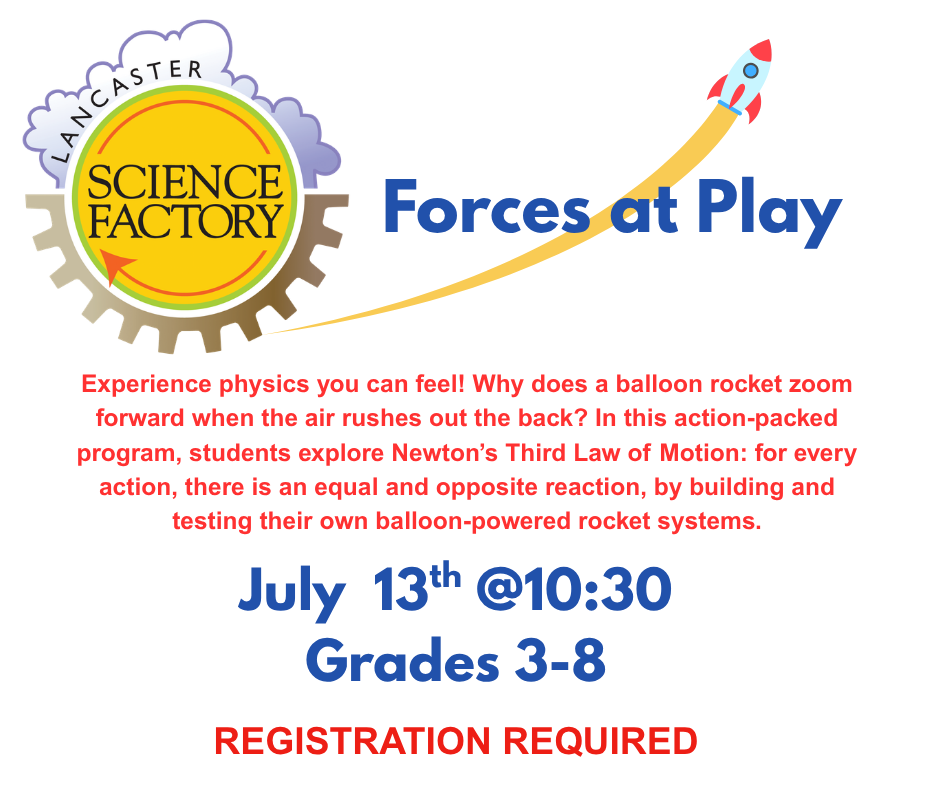 LANCASTER
SCIENCE FACTORY

Forces at Play

Experience physics you can feel! Why does a balloon rocket zoom forward when the air rushes out the back? In this action-packed program, students explore Newton's Third Law of Motion: for every action, there is an equal and opposite reaction, by building and testing their own balloon-powered rocket systems.

July 13$^{th}$ @10:30
Grades 3-8

REGISTRATION REQUIRED